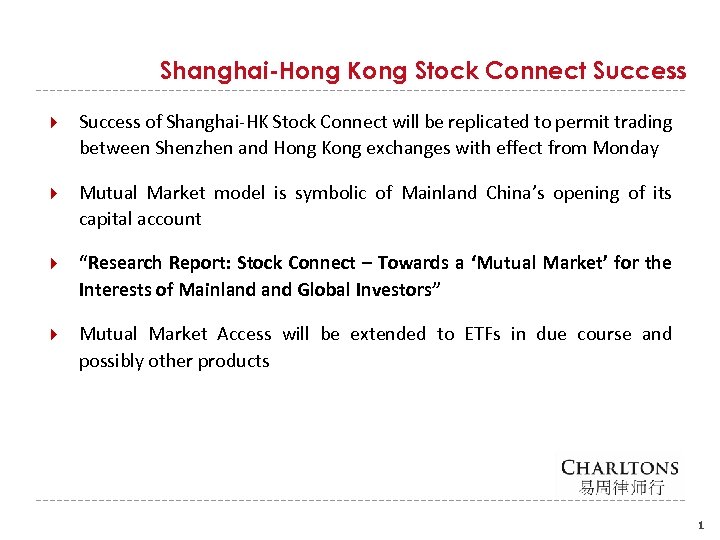 Shanghai-Hong Kong Stock Connect Success

Success of Shanghai-HK Stock Connect will be replicated to permit trading between Shenzhen and Hong Kong exchanges with effect from Monday

Mutual Market model is symbolic of Mainland China's opening of its capital account

"Research Report: Stock Connect – Towards a 'Mutual Market' for the Interests of Mainland and Global Investors"

Mutual Market Access will be extended to ETFs in due course and possibly other products

CHARLTONS
易周律师行

1